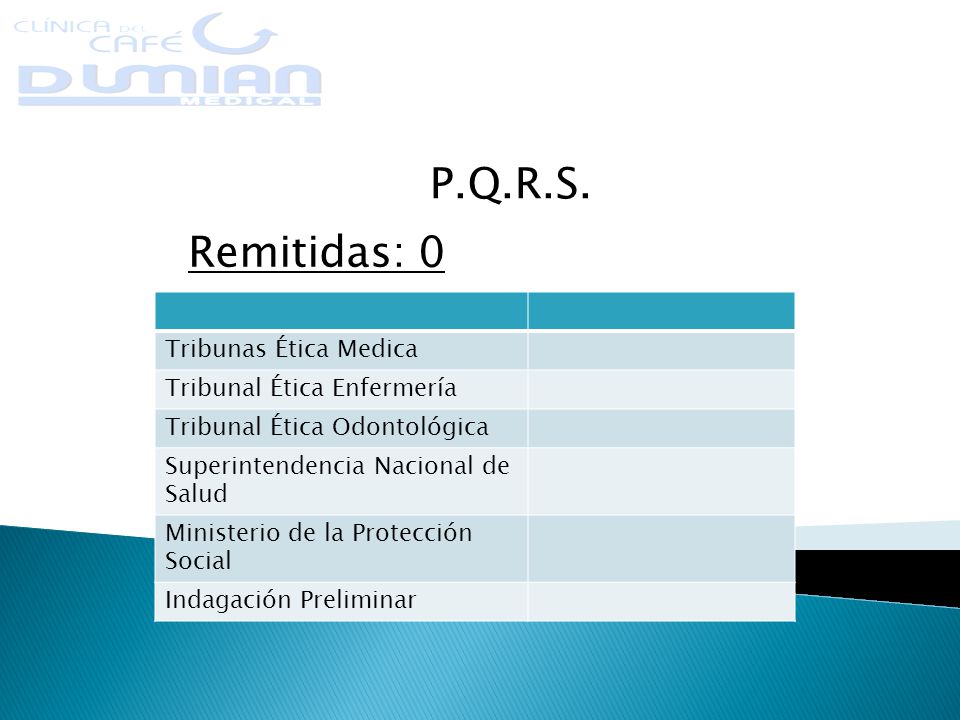 CLÍNICA DEL CAFÉ
DUMIAN
MEDICAL

P.Q.R.S.

Remitidas: 0

| | |
|---|---|
| Tribunas Ética Medica | |
| Tribunal Ética Enfermería | |
| Tribunal Ética Odontológica | |
| Superintendencia Nacional de Salud | |
| Ministerio de la Protección Social | |
| Indagación Preliminar | |